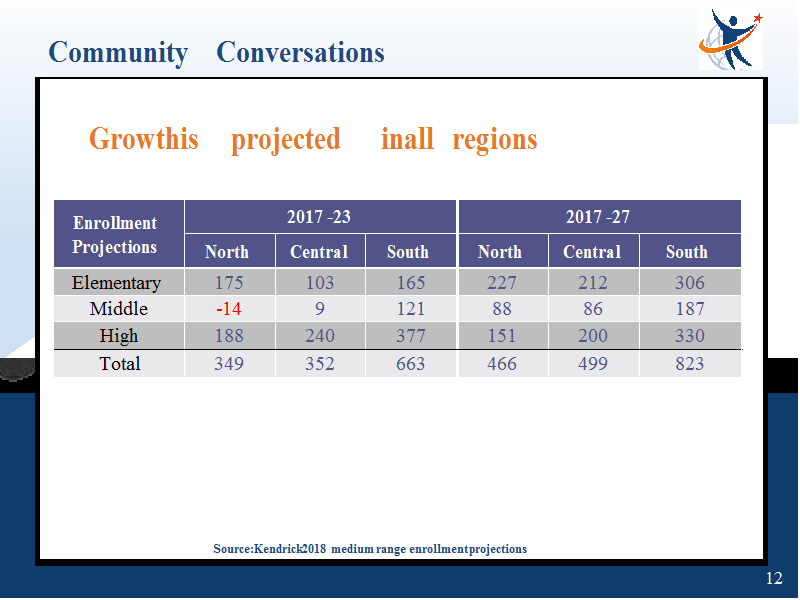 Community Conversations

Growthis projected inall regions

| Enrollment Projections | 2017 -23 | | | 2017 -27 | | |
|---|---|---|---|---|---|---|
| | North | Central | South | North | Central | South |
| Elementary | 175 | 103 | 165 | 227 | 212 | 306 |
| Middle | -14 | 9 | 121 | 88 | 86 | 187 |
| High | 188 | 240 | 377 | 151 | 200 | 330 |
| Total | 349 | 352 | 663 | 466 | 499 | 823 |

Source:Kendrick2018 medium range enrollmentprojections

12